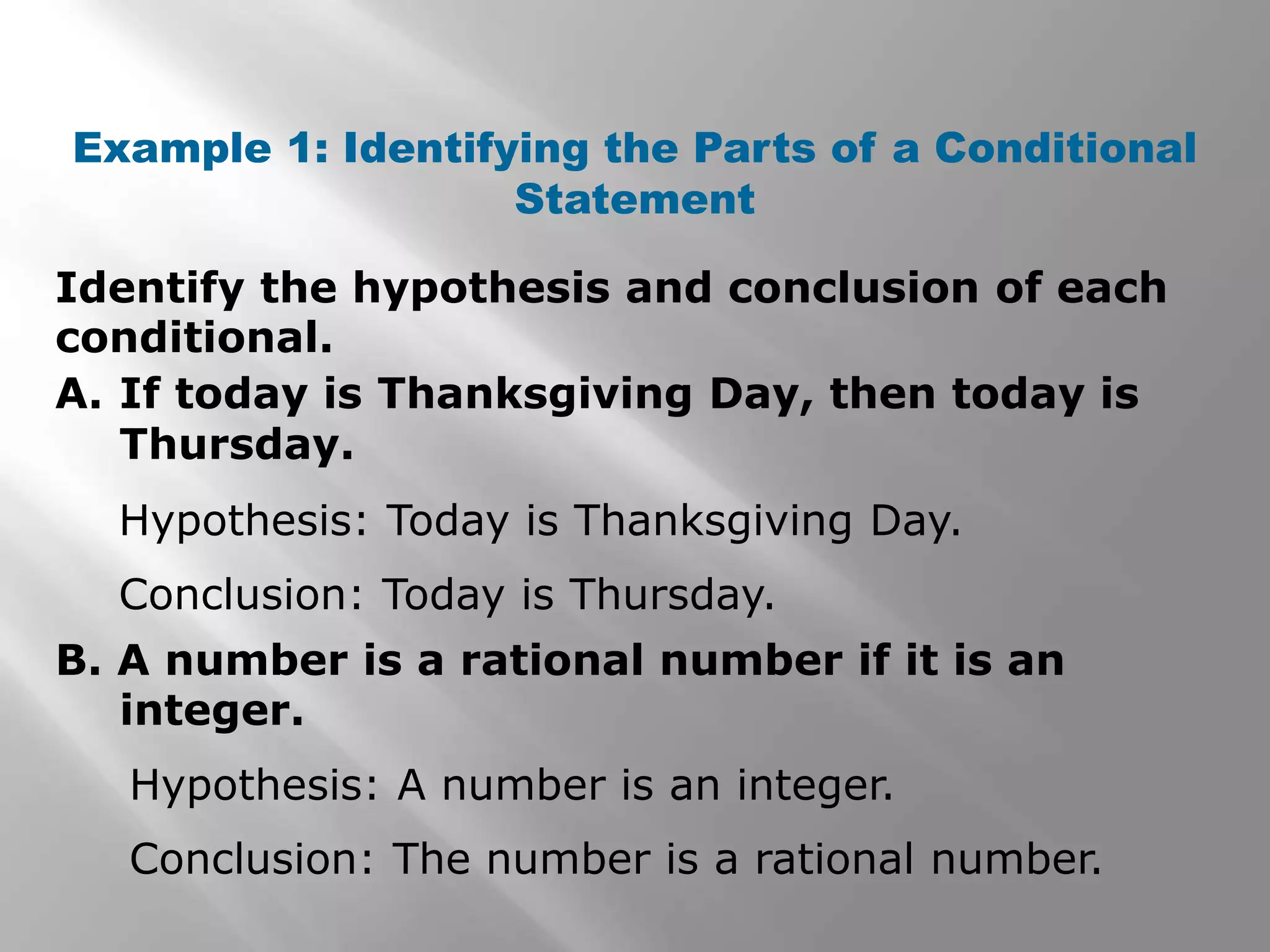 Example 1: Identifying the Parts of a Conditional Statement

Identify the hypothesis and conclusion of each conditional.

A. If today is Thanksgiving Day, then today is Thursday.

Hypothesis: Today is Thanksgiving Day.

Conclusion: Today is Thursday.

B. A number is a rational number if it is an integer.

Hypothesis: A number is an integer.

Conclusion: The number is a rational number.